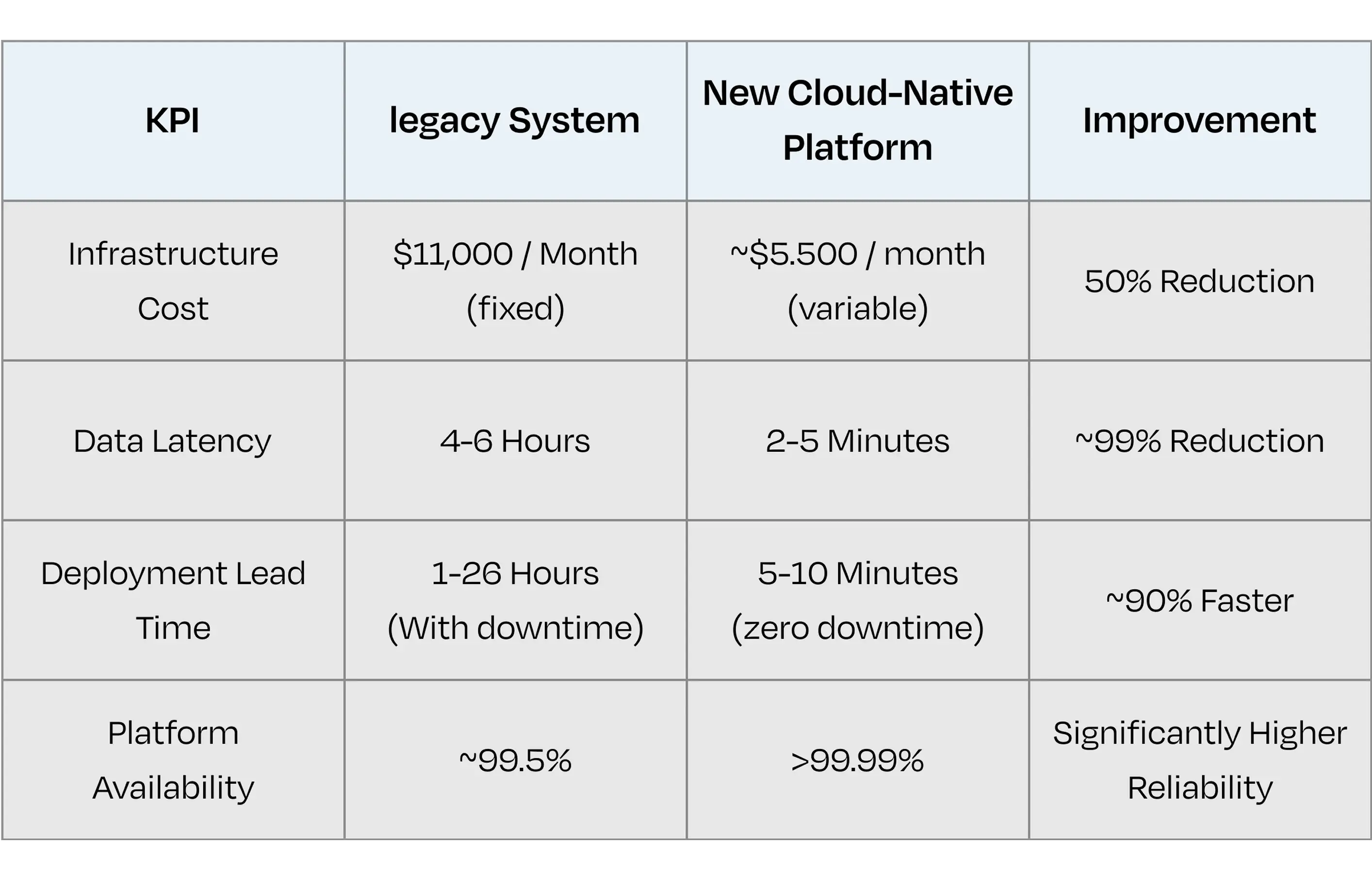 | KPI | legacy System | New Cloud-Native Platform | Improvement |
|---|---|---|---|
| Infrastructure Cost | \$11,000 / Month (fixed) | ~\$5.500 / month (variable) | 50% Reduction |
| Data Latency | 4-6 Hours | 2-5 Minutes | ~99% Reduction |
| Deployment Lead Time | 1-26 Hours (With downtime) | 5-10 Minutes (zero downtime) | ~90% Faster |
| Platform Availability | ~99.5% | >99.99% | Significantly Higher Reliability |